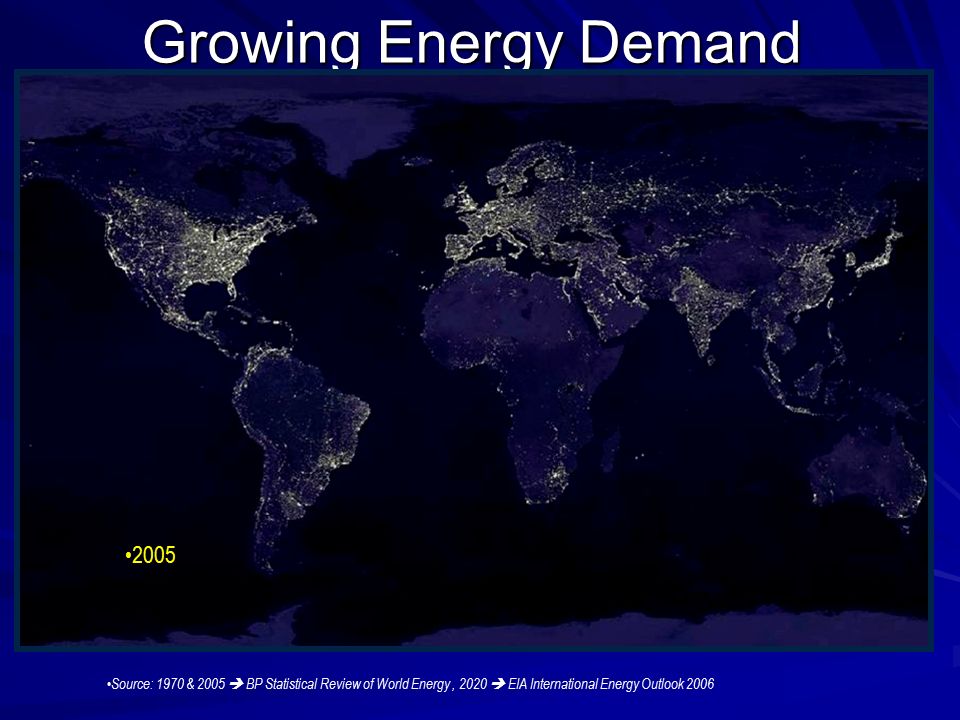 Growing Energy Demand

•2005

•Source: 1970 & 2005 ➔ BP Statistical Review of World Energy , 2020 ➔ EIA International Energy Outlook 2006